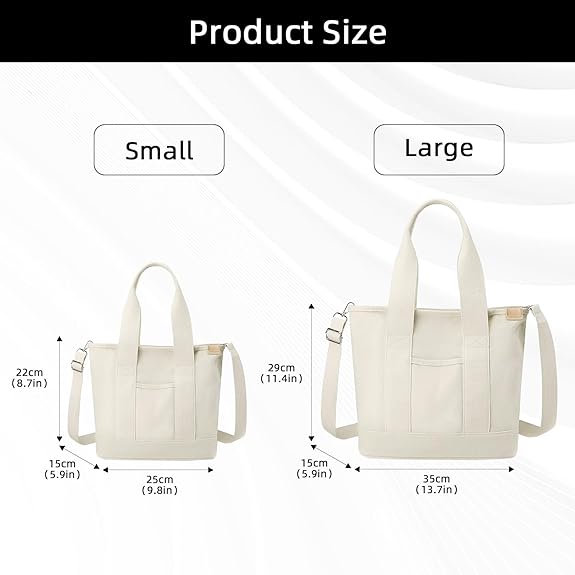 Product Size

Small

Large

22cm
(8.7in)

15cm
(5.9in)

25cm
(9.8in)

29cm
(11.4in)

15cm
(5.9in)

35cm
(13.7in)